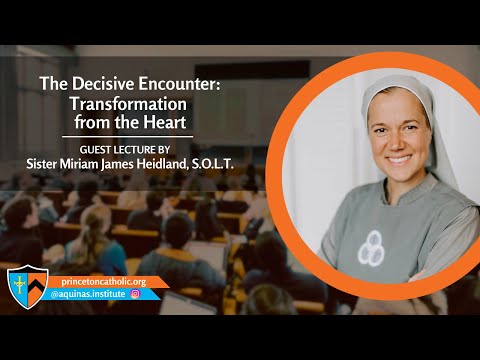 The Decisive Encounter: Transformation from the Heart

GUEST LECTURE BY
Sister Miriam James Heidland, S.O.L.T.

princetoncatholic.org
@aquinas.institute